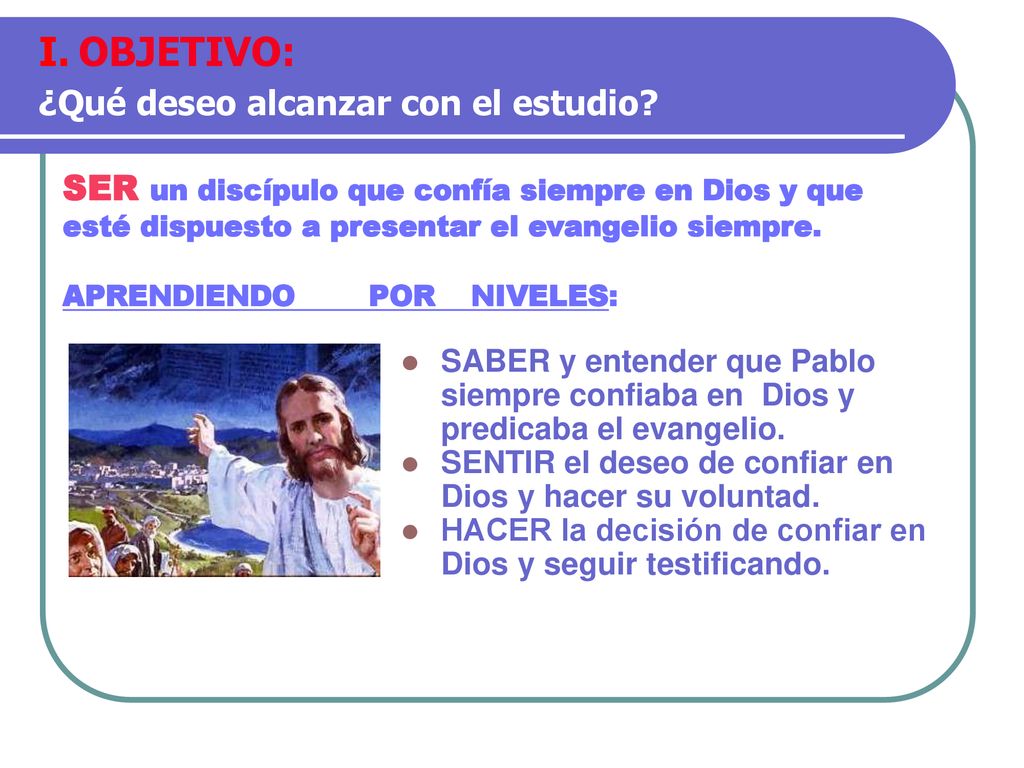 I. OBJETIVO:
¿Qué deseo alcanzar con el estudio?

SER un discípulo que confía siempre en Dios y que esté dispuesto a presentar el evangelio siempre.

APRENDIENDO POR NIVELES:

- SABER y entender que Pablo siempre confiaba en Dios y predicaba el evangelio.
- SENTIR el deseo de confiar en Dios y hacer su voluntad.
- HACER la decisión de confiar en Dios y seguir testificando.